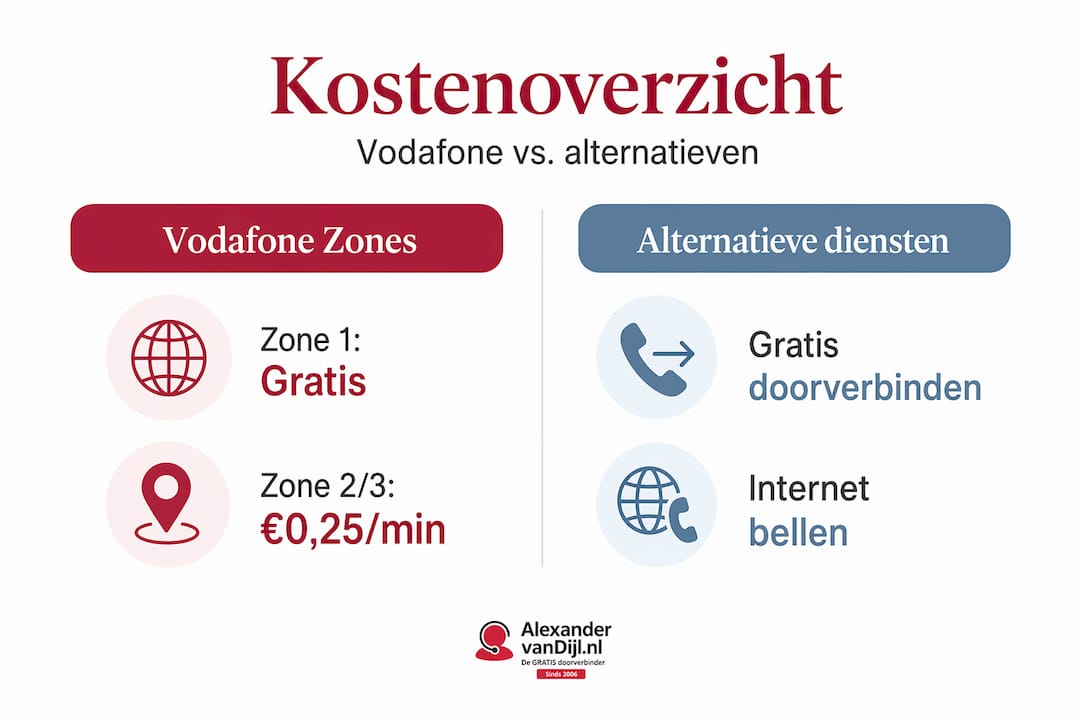 Kostenoverzicht

Vodafone vs. alternatieven

Vodafone Zones

Zone 1:
Gratis

Zone 2/3:
€0,25/min

Alternatieve diensten

Gratis
doorverbinden

Internet
bellen

Alexander
vanDijl.nl
De GRATIS doorverbinder
Sinds 2006